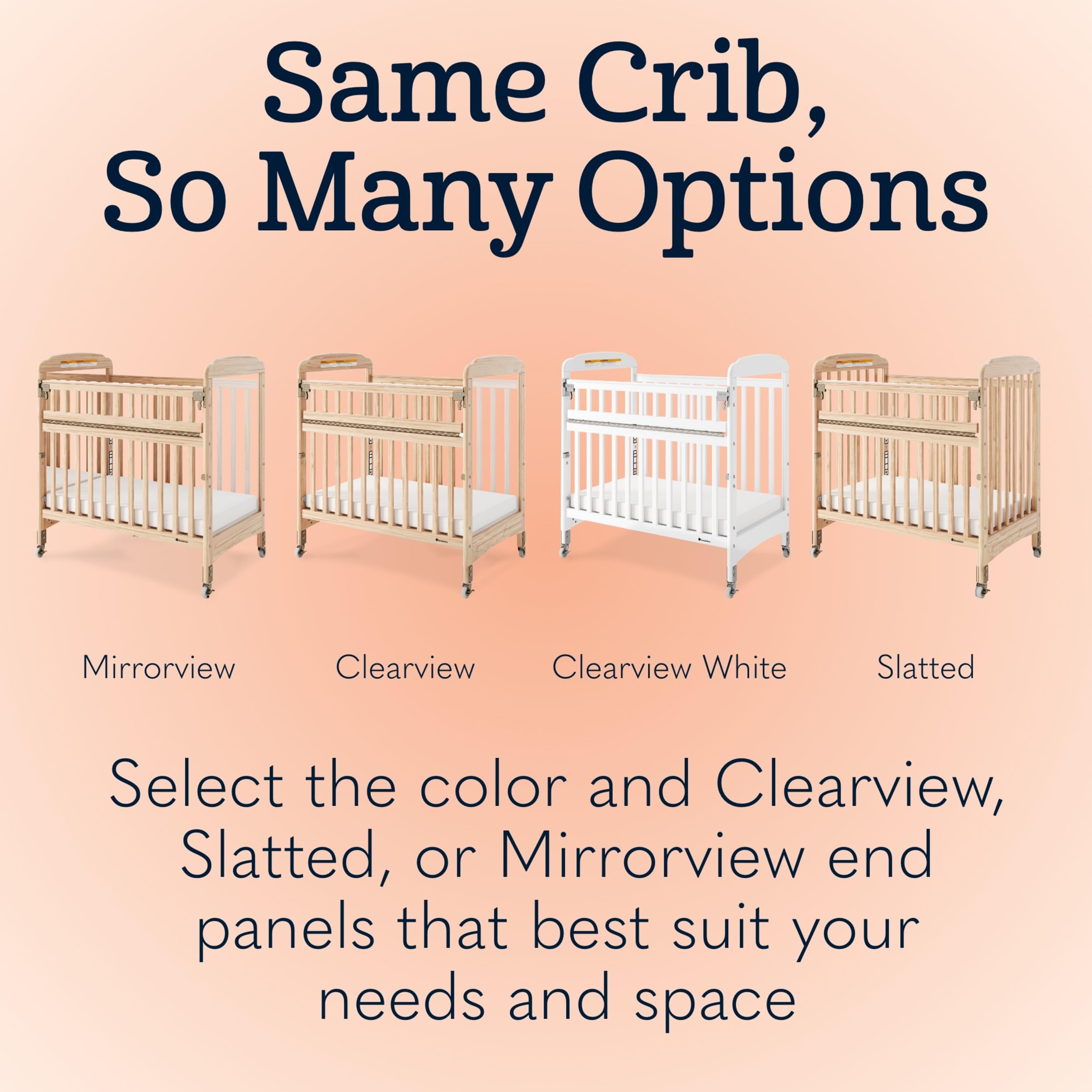 Same Crib,
So Many Options

Mirrorview

Clearview

Clearview White

Slatted

Select the color and Clearview, Slatted, or Mirrorview end panels that best suit your needs and space